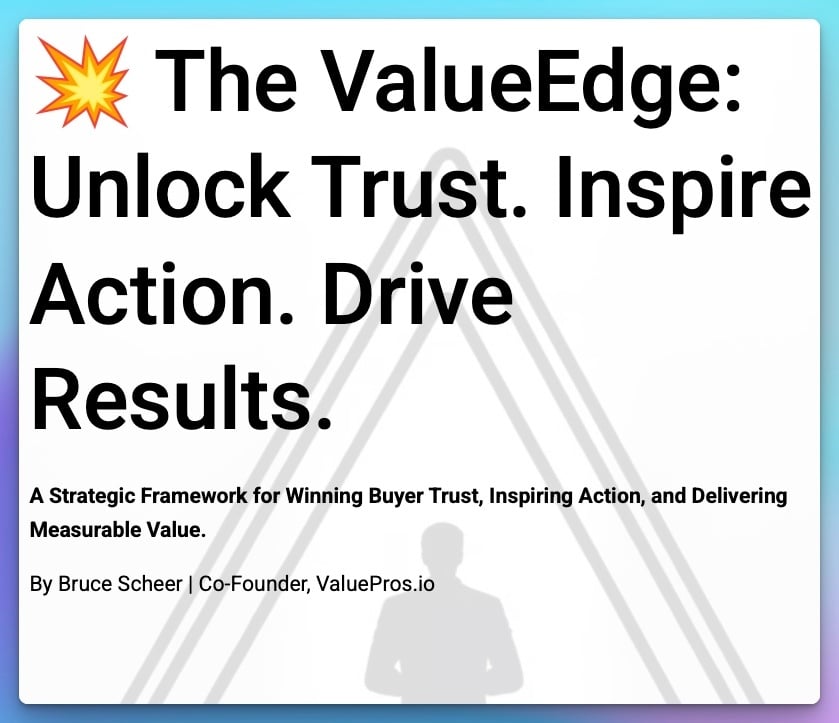 💥 The ValueEdge: Unlock Trust. Inspire Action. Drive Results.

A Strategic Framework for Winning Buyer Trust, Inspiring Action, and Delivering Measurable Value.

By Bruce Scheer | Co-Founder, ValuePros.io